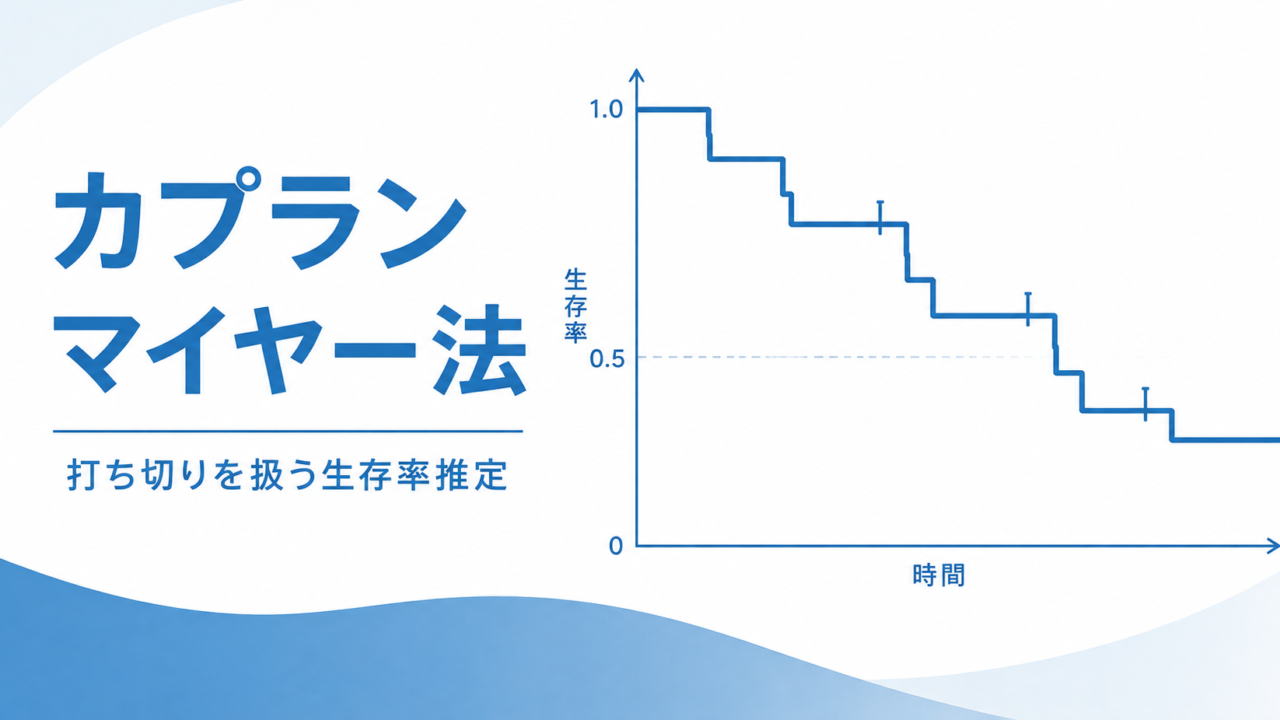 カプラン
マイヤー法

打ち切りを扱う生存率推定

1.0
生存率
0.5
0
時間